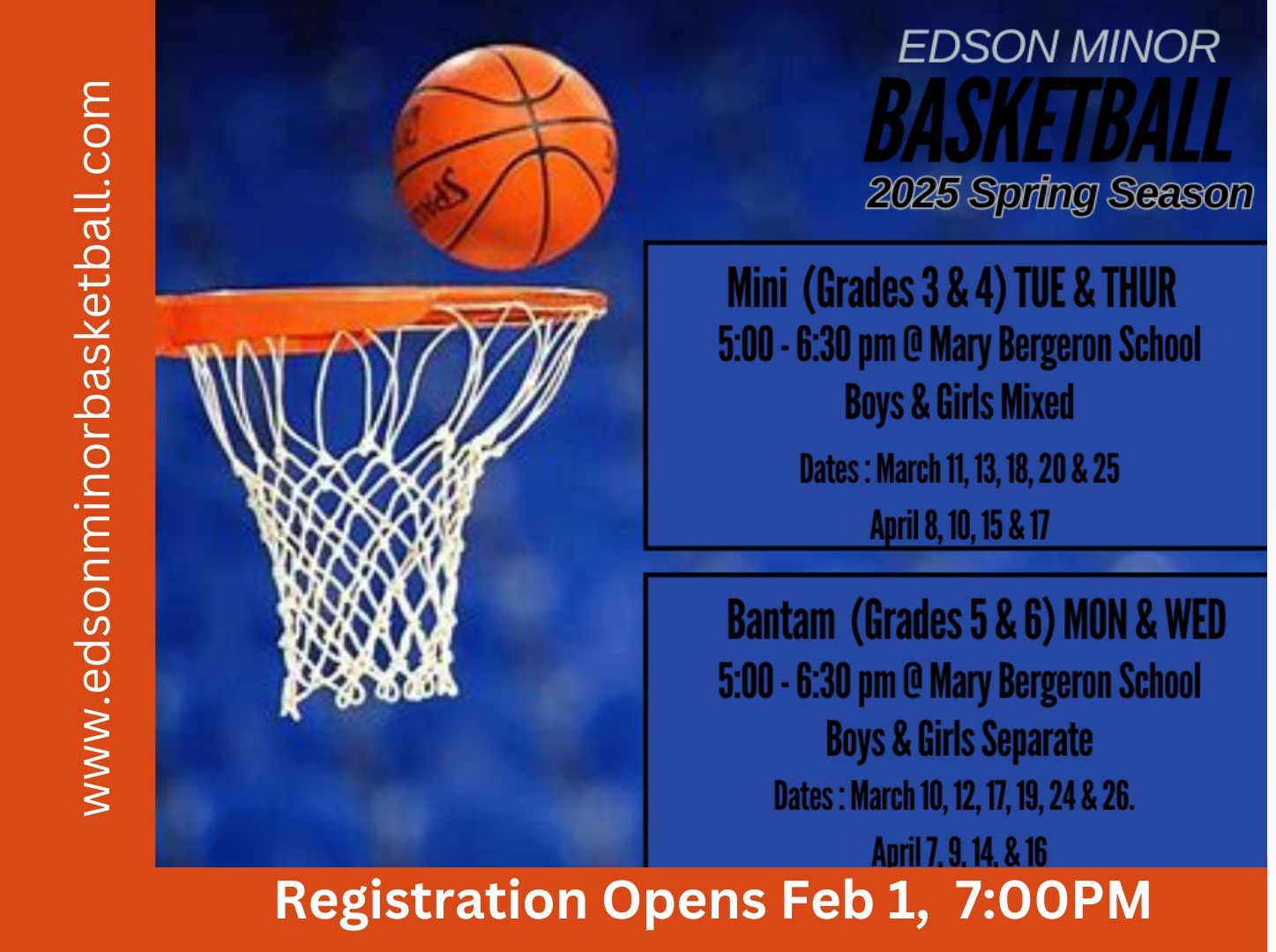 www.edsonminorbasketball.com

EDSON MINOR
BASKETBALL
2025 Spring Season

Mini (Grades 3 & 4) TUE & THUR
5:00 - 6:30 pm @ Mary Bergeron School
Boys & Girls Mixed
Dates : March 11, 13, 18, 20 & 25
April 8, 10, 15 & 17

Bantam (Grades 5 & 6) MON & WED
5:00 - 6:30 pm @ Mary Bergeron School
Boys & Girls Separate
Dates : March 10, 12, 17, 19, 24 & 26.
April 7, 9, 14, & 16

Registration Opens Feb 1, 7:00PM